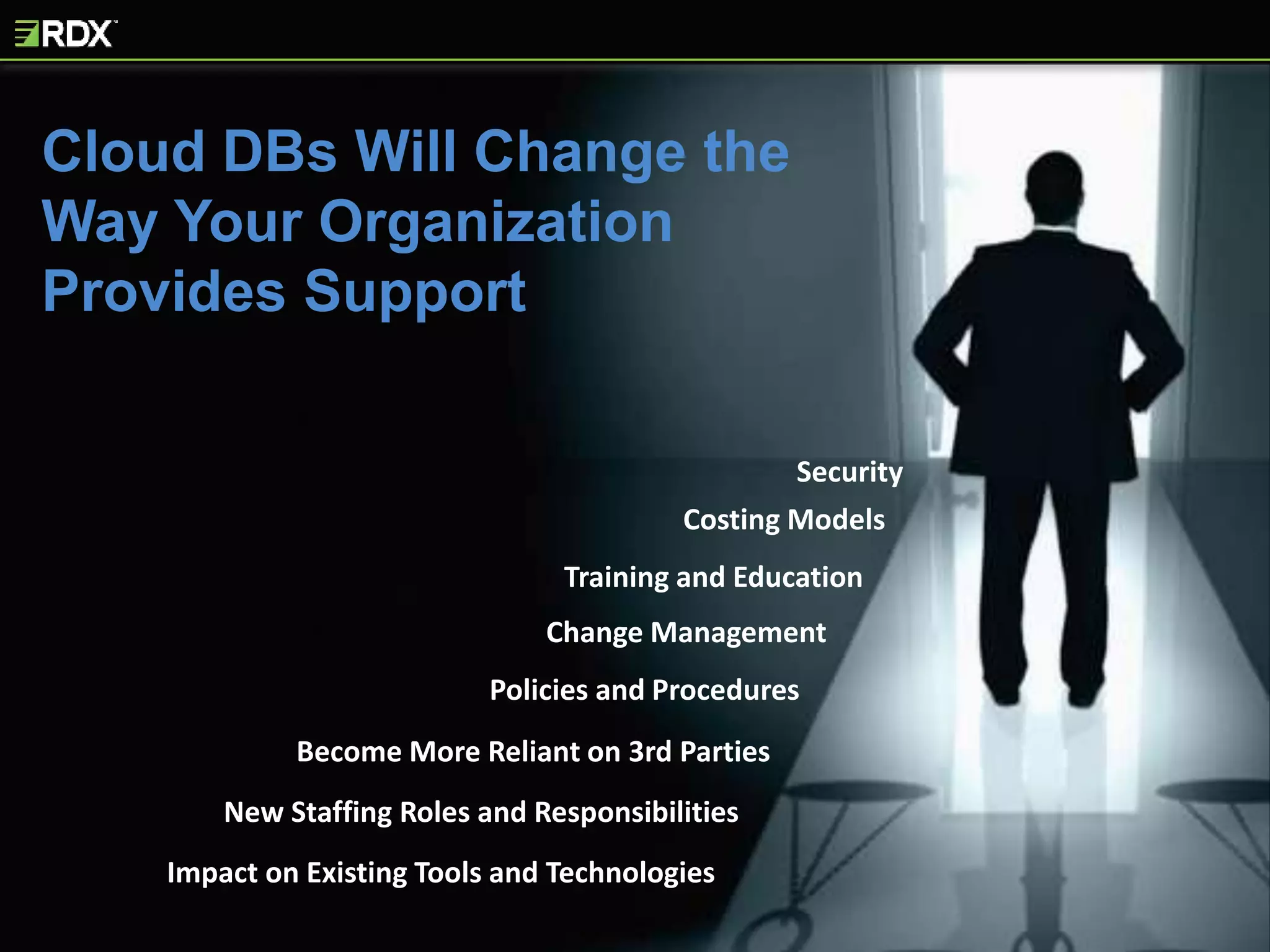 RDX

Cloud DBs Will Change the Way Your Organization Provides Support

Security

Costing Models

Training and Education

Change Management

Policies and Procedures

Become More Reliant on 3rd Parties

New Staffing Roles and Responsibilities

Impact on Existing Tools and Technologies